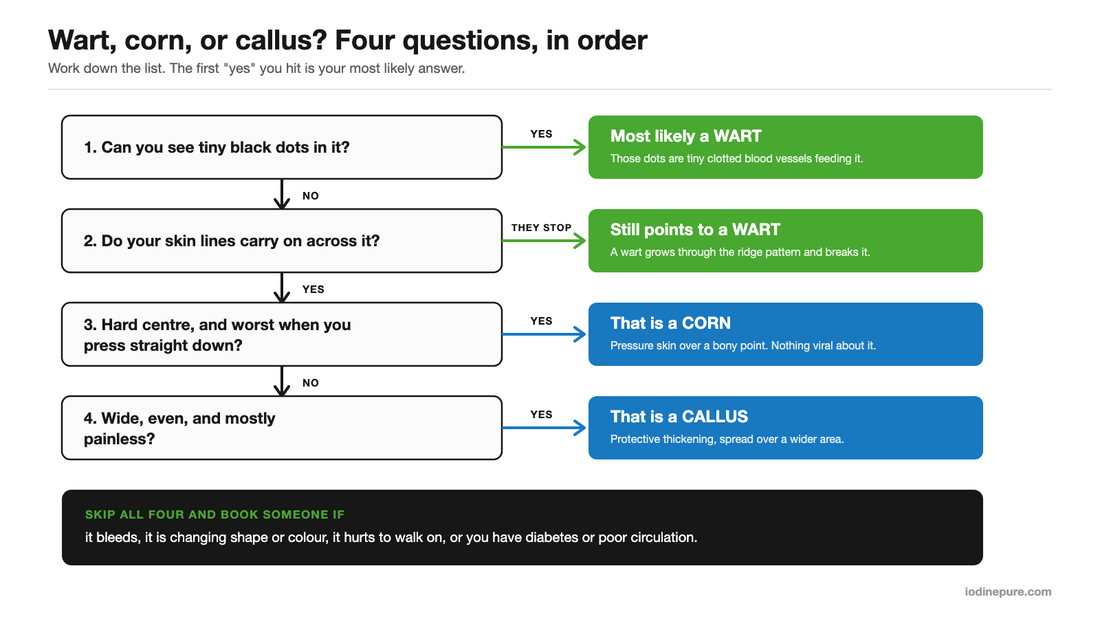 Wart, corn, or callus? Four questions, in order

Work down the list. The first "yes" you hit is your most likely answer.

1. Can you see tiny black dots in it?

YES

Most likely a WART

Those dots are tiny clotted blood vessels feeding it.

NO

2. Do your skin lines carry on across it?

THEY STOP

Still points to a WART

A wart grows through the ridge pattern and breaks it.

YES

3. Hard centre, and worst when you press straight down?

YES

That is a CORN

Pressure skin over a bony point. Nothing viral about it.

NO

4. Wide, even, and mostly painless?

YES

That is a CALLUS

Protective thickening, spread over a wider area.

SKIP ALL FOUR AND BOOK SOMEONE IF

it bleeds, it is changing shape or colour, it hurts to walk on, or you have diabetes or poor circulation.

iodinepure.com